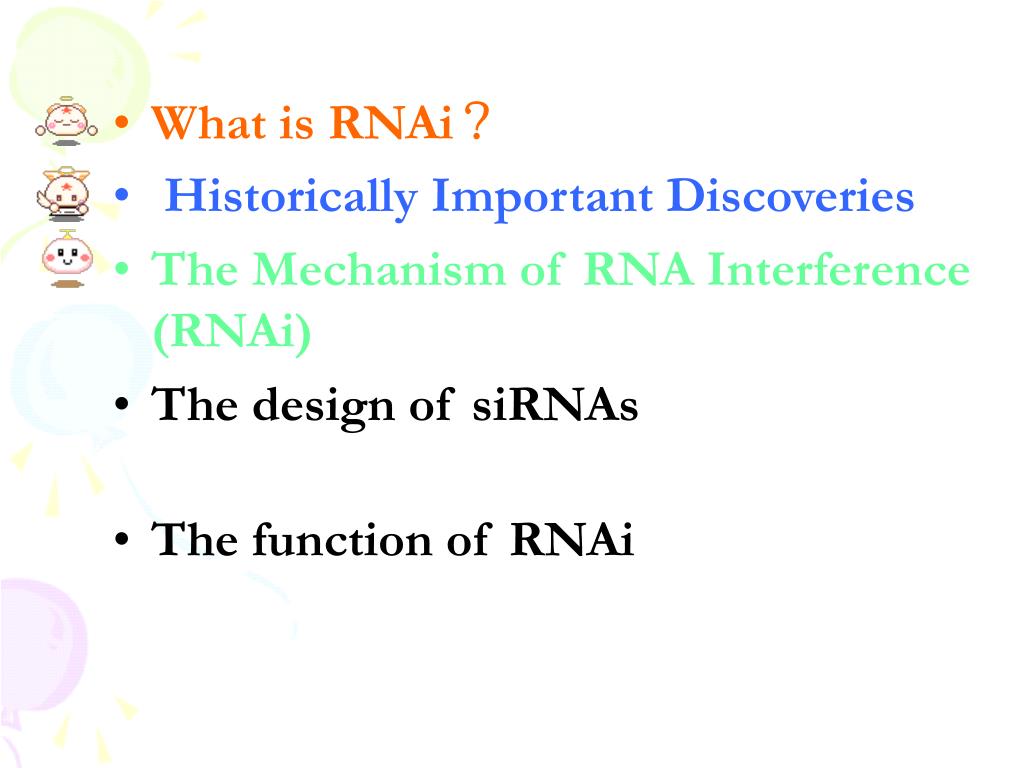 • What is RNAi？
• Historically Important Discoveries
• The Mechanism of RNA Interference (RNAi)
• The design of siRNAs

• The function of RNAi